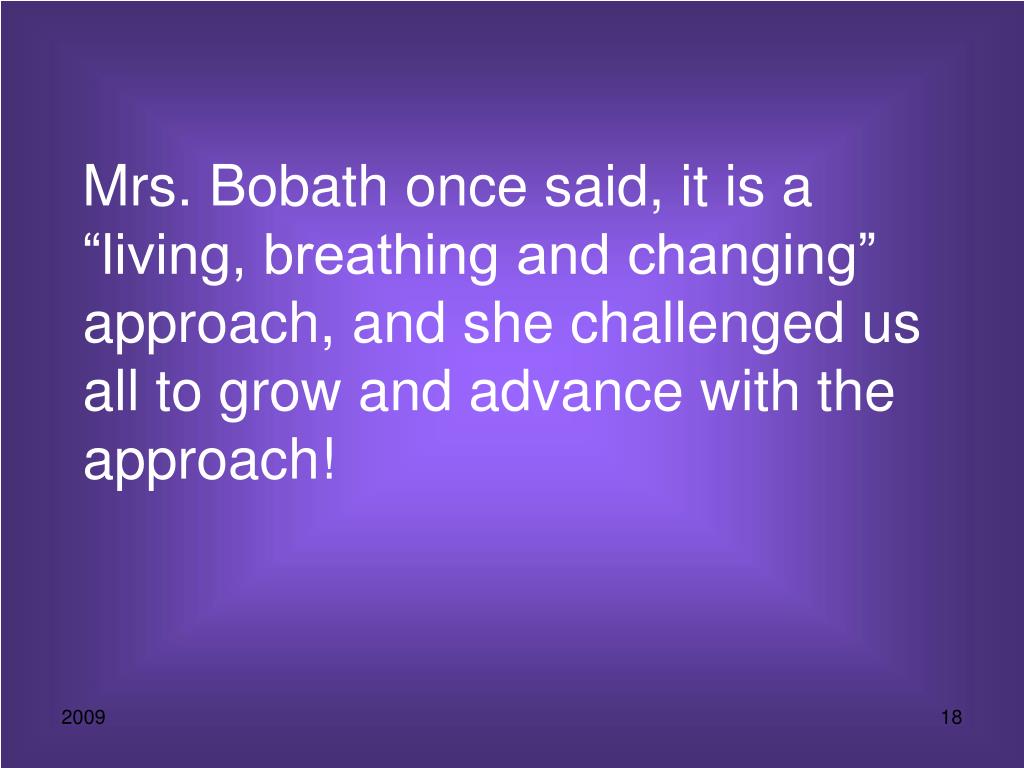 Mrs. Bobath once said, it is a “living, breathing and changing” approach, and she challenged us all to grow and advance with the approach!

2009

18